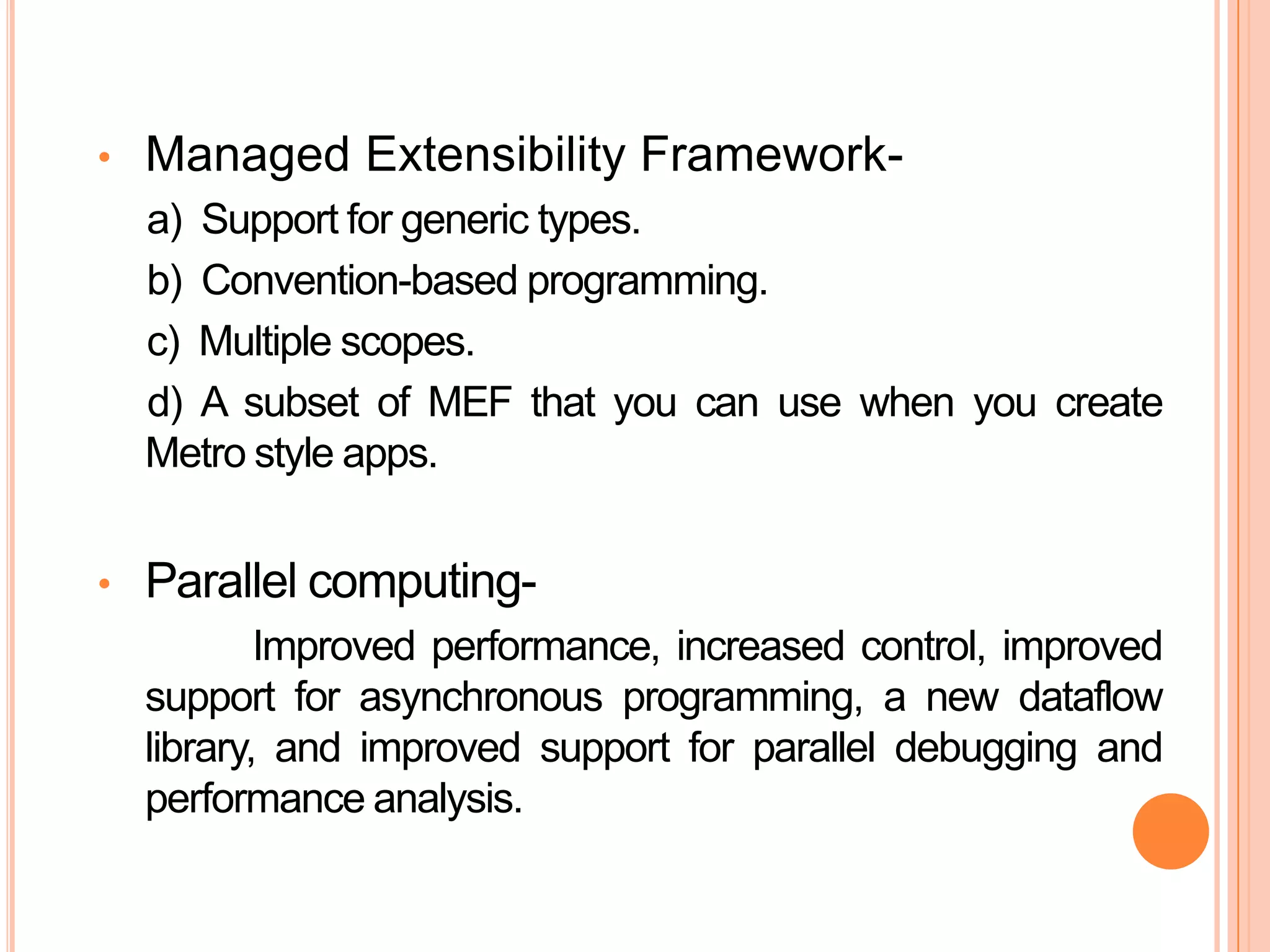 • Managed Extensibility Framework-

a) Support for generic types.

b) Convention-based programming.

c) Multiple scopes.

d) A subset of MEF that you can use when you create Metro style apps.

• Parallel computing-

Improved performance, increased control, improved support for asynchronous programming, a new dataflow library, and improved support for parallel debugging and performance analysis.